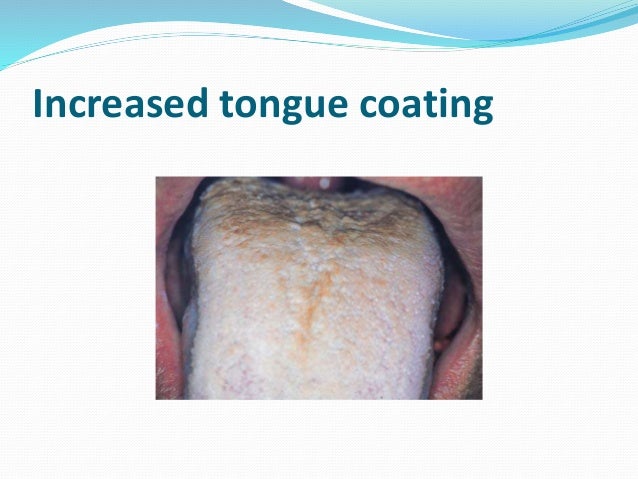 Increased tongue coating